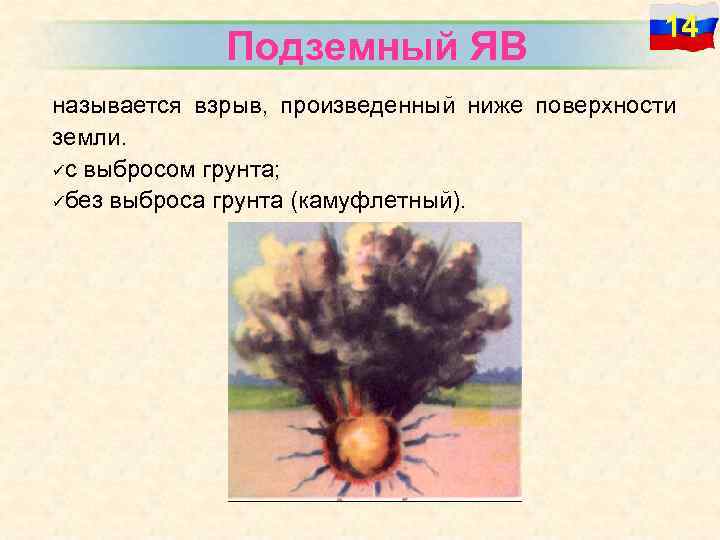 14

Подземный ЯВ

называется взрыв, произведенный ниже поверхности земли.

✓с выбросом грунта;

✓без выброса грунта (камуфлетный).